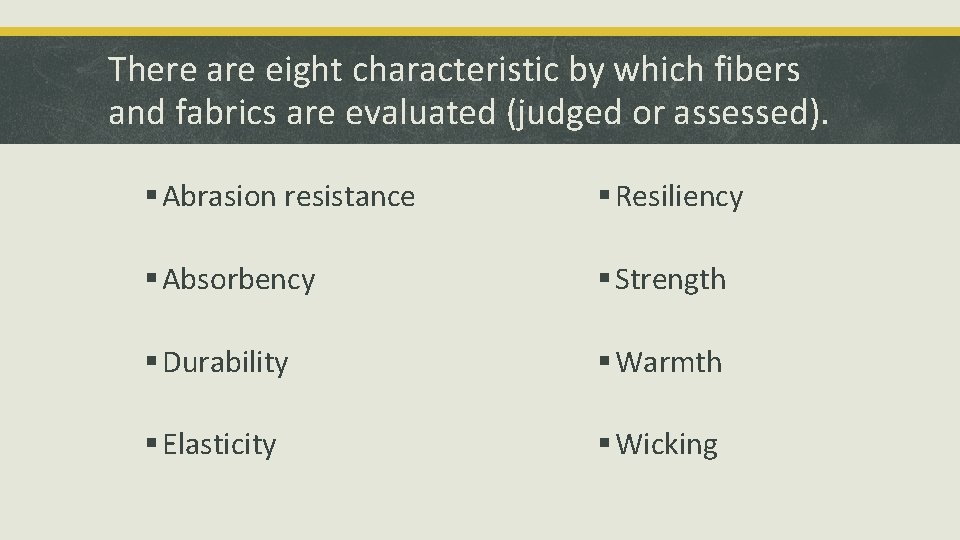 There are eight characteristic by which fibers and fabrics are evaluated (judged or assessed).

▪ Abrasion resistance

▪ Absorbency

▪ Durability

▪ Elasticity

▪ Resiliency

▪ Strength

▪ Warmth

▪ Wicking